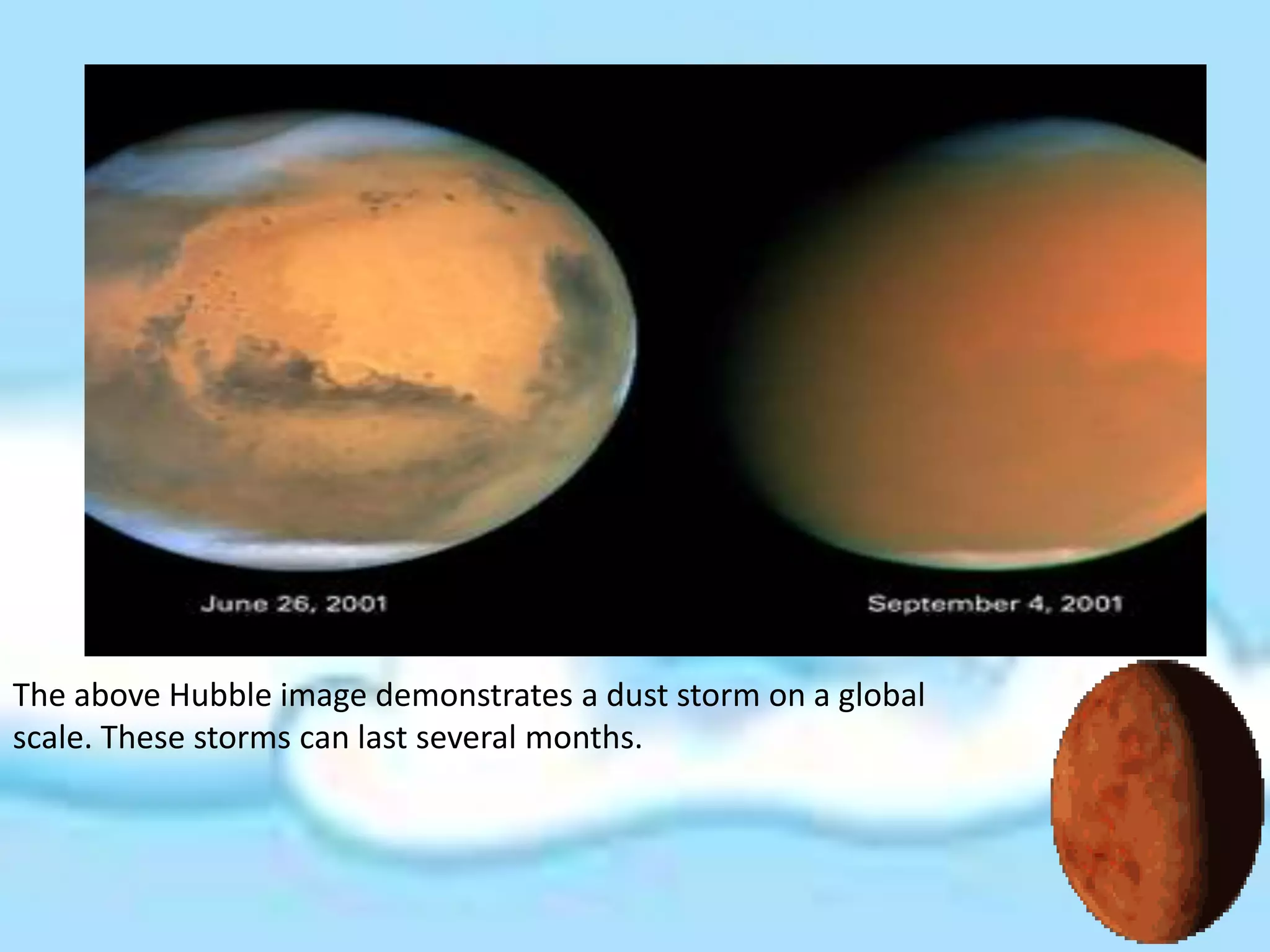 June 26, 2001

September 4, 2001

The above Hubble image demonstrates a dust storm on a global scale. These storms can last several months.